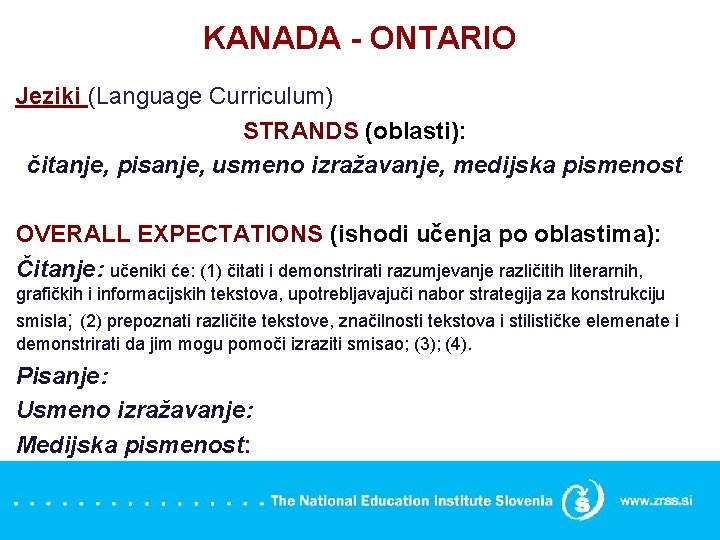 KANADA - ONTARIO

Jeziki (Language Curriculum)

STRANDS (oblasti):

čitanje, pisanje, usmeno izražavanje, medijska pismenost

OVERALL EXPECTATIONS (ishodi učenja po oblastima):

Čitanje: učeniki će: (1) čitati i demonstrirati razumjevanje različitih literarnih, grafičkih i informacijskih tekstova, upotrebljavajuči nabor strategija za konstrukciju smisla; (2) prepoznati različite tekstove, značilnosti tekstova i stilističke elemenate i demonstrirati da jim mogu pomoči izraziti smisao; (3); (4).

Pisanje:

Usmeno izražavanje:

Medijska pismenost:

The National Education Institute Slovenia

www.zrss.si